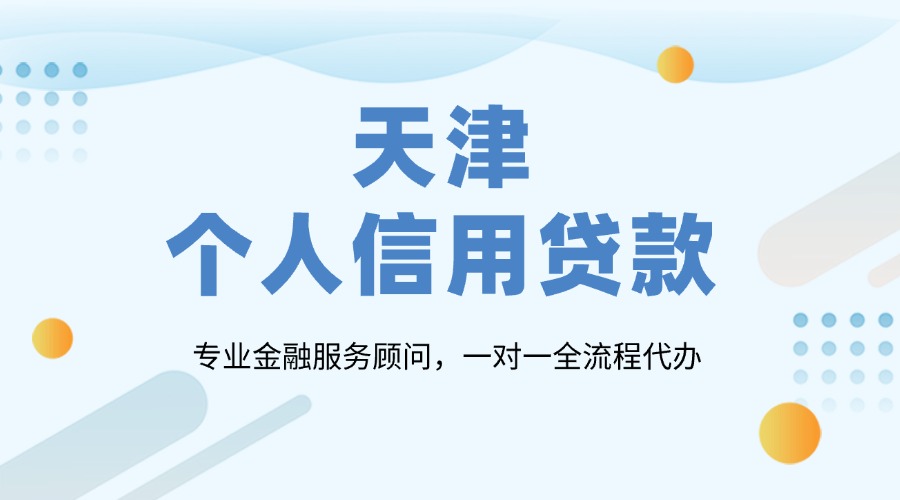 天津
个人信用贷款

专业金融服务顾问，一对一全流程代办